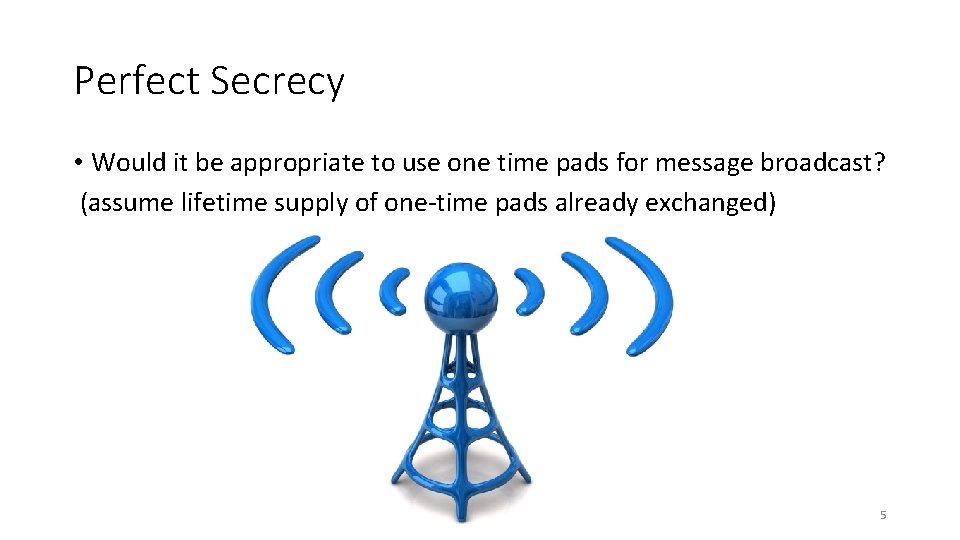 Perfect Secrecy

• Would it be appropriate to use one time pads for message broadcast?
(assume lifetime supply of one-time pads already exchanged)

5